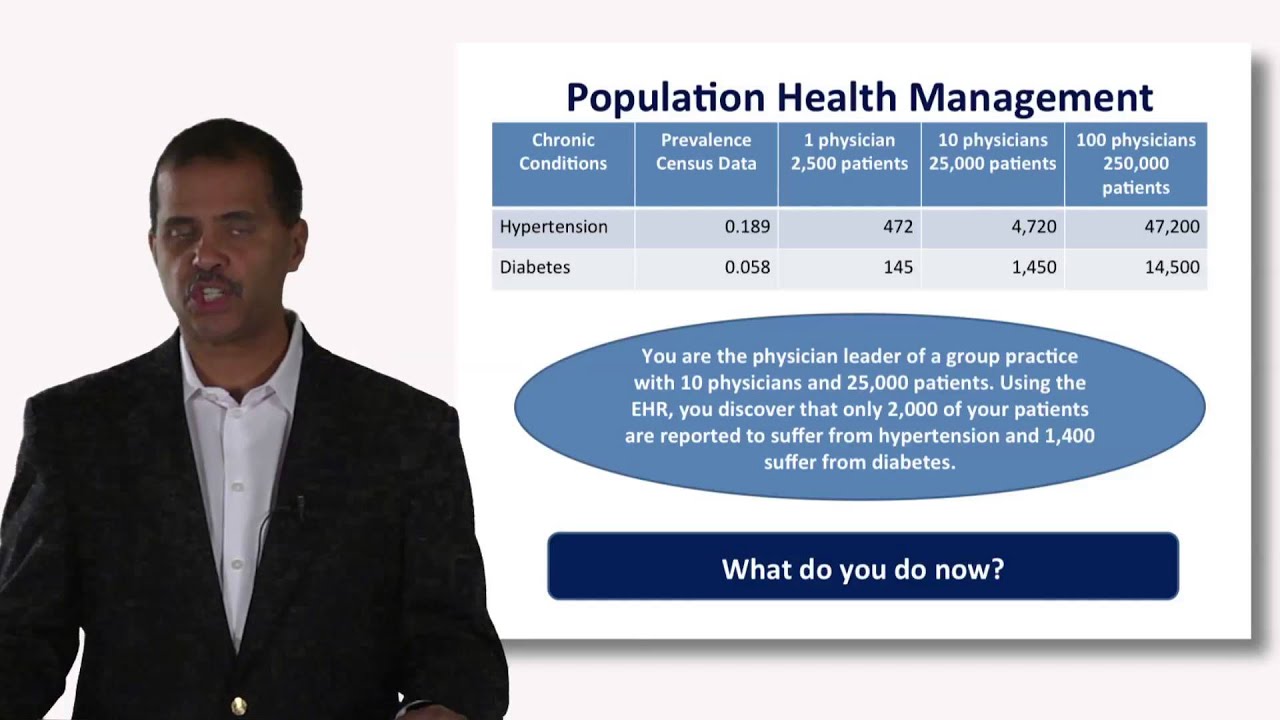 Population Health Management

| Chronic Conditions | Prevalence Census Data | 1 physician 2,500 patients | 10 physicians 25,000 patients | 100 physicians 250,000 patients |
|---|---|---|---|---|
| Hypertension | 0.189 | 472 | 4,720 | 47,200 |
| Diabetes | 0.058 | 145 | 1,450 | 14,500 |

You are the physician leader of a group practice with 10 physicians and 25,000 patients. Using the EHR, you discover that only 2,000 of your patients are reported to suffer from hypertension and 1,400 suffer from diabetes.

What do you do now?